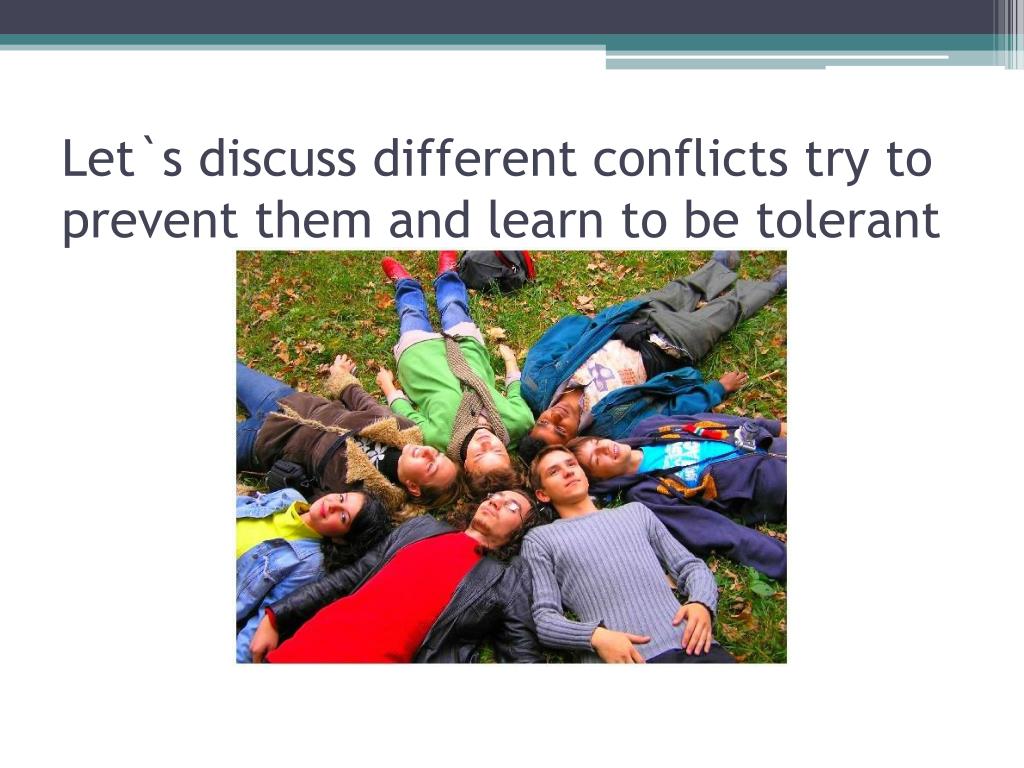 Let`s discuss different conflicts try to prevent them and learn to be tolerant